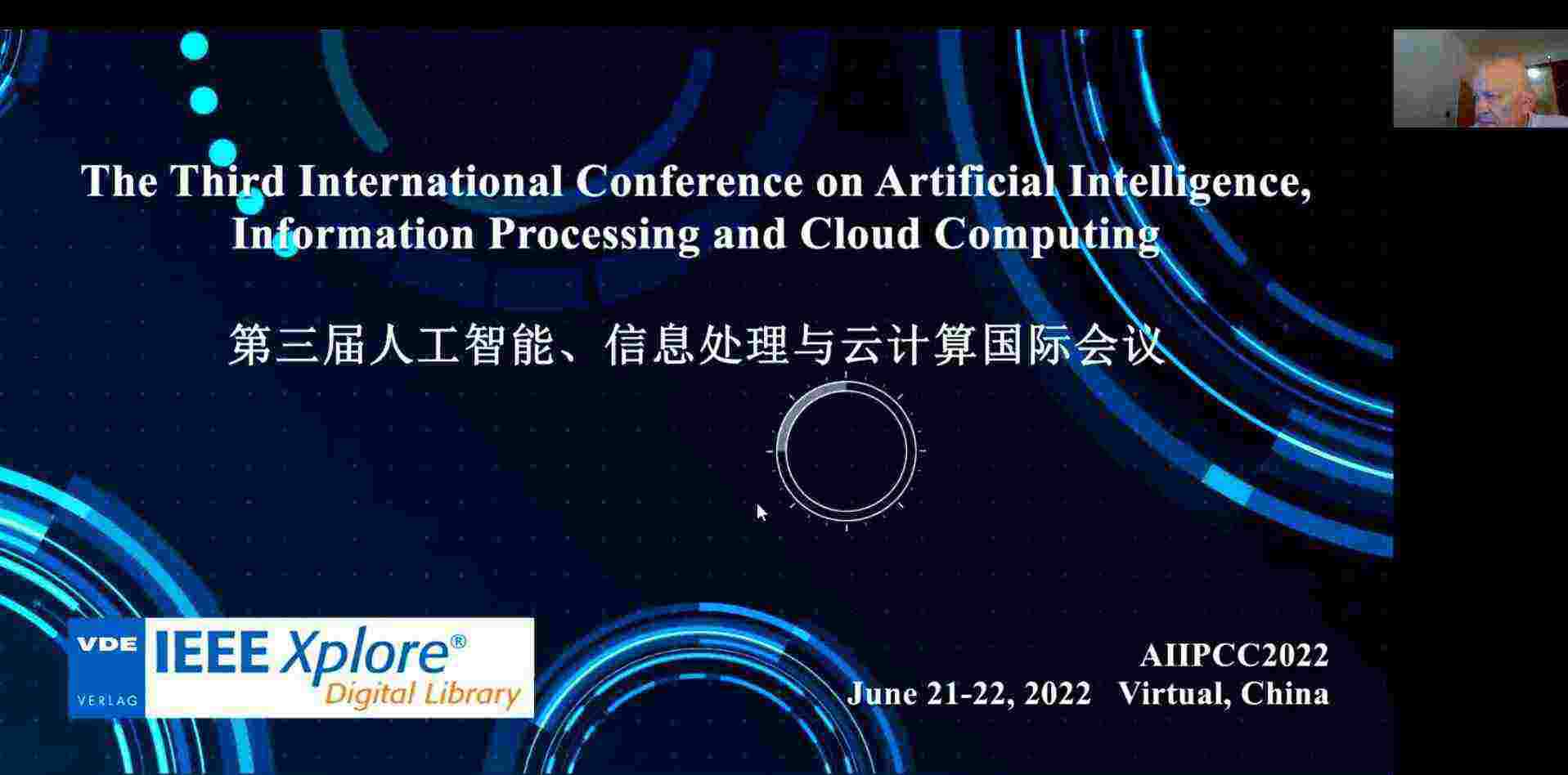 The Third International Conference on Artificial Intelligence, Information Processing and Cloud Computing

第三届人工智能、信息处理与云计算国际会议

VDE VERLAG IEEE Xplore® Digital Library

AIIPCC2022
June 21-22, 2022 Virtual, China